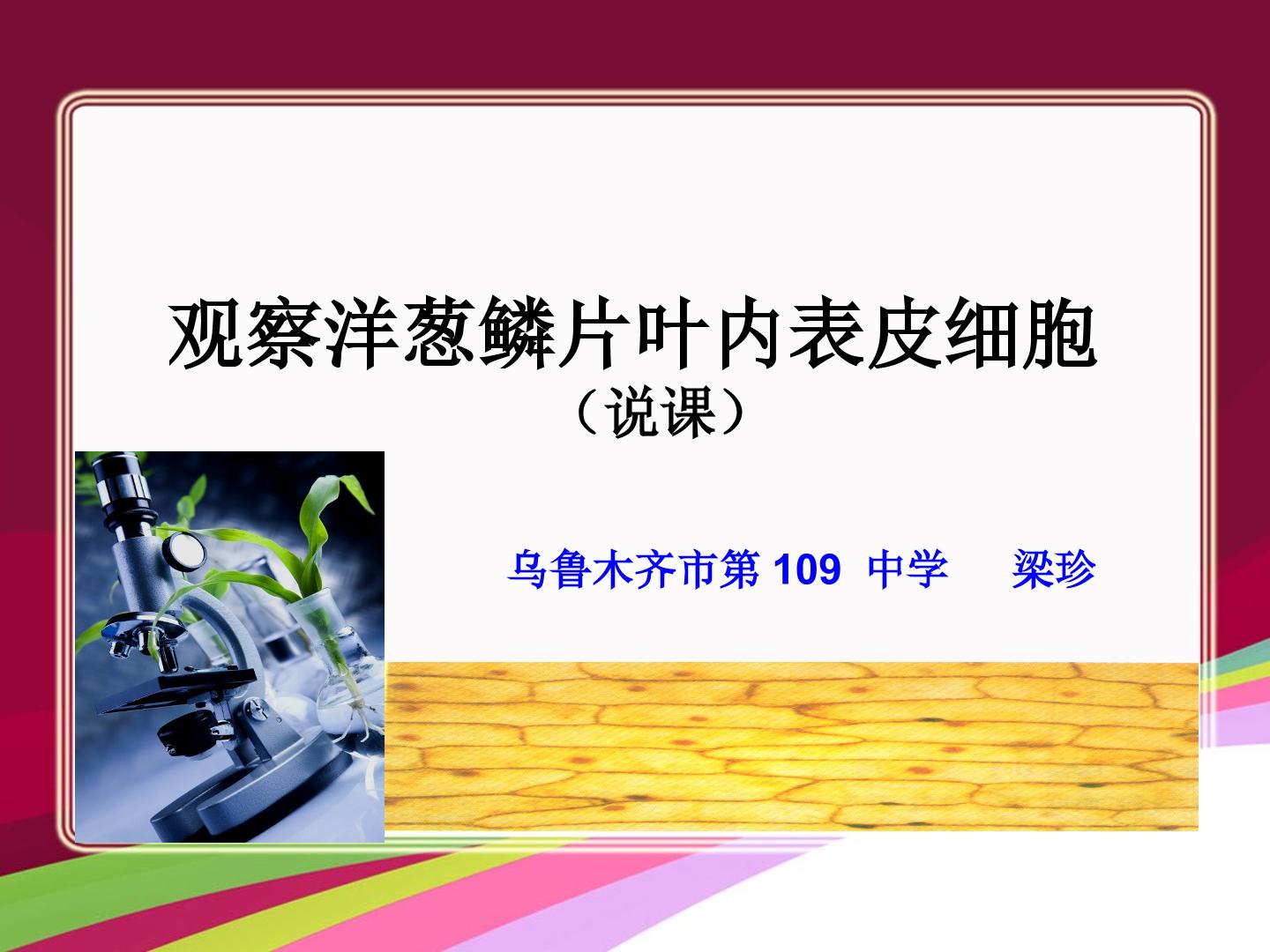 观察洋葱鳞片叶内表皮细胞
（说课）

乌鲁木齐市第109中学 梁珍